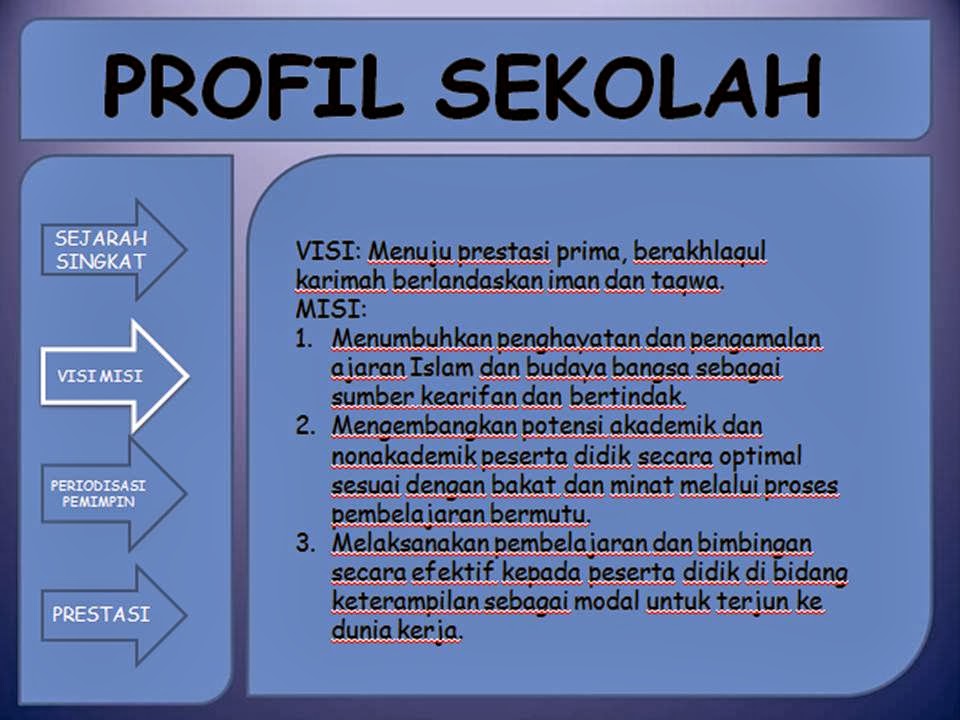 PROFIL SEKOLAH

SEJARAH SINGKAT

VISI MISI

PERIODISASI PEMIMPIN

PRESTASI

VISI: Menuju prestasi prima, berakhlaqul karimah berlandaskan iman dan taqwa.
MISI:
1. Menumbuhkan penghayatan dan pengamalan ajaran Islam dan budaya bangsa sebagai sumber kearifan dan bertindak.
2. Mengembangkan potensi akademik dan nonakademik peserta didik secara optimal sesuai dengan bakat dan minat melalui proses pembelajaran bermutu.
3. Melaksanakan pembelajaran dan bimbingan secara efektif kepada peserta didik di bidang keterampilan sebagai modal untuk terjun ke dunia kerja.